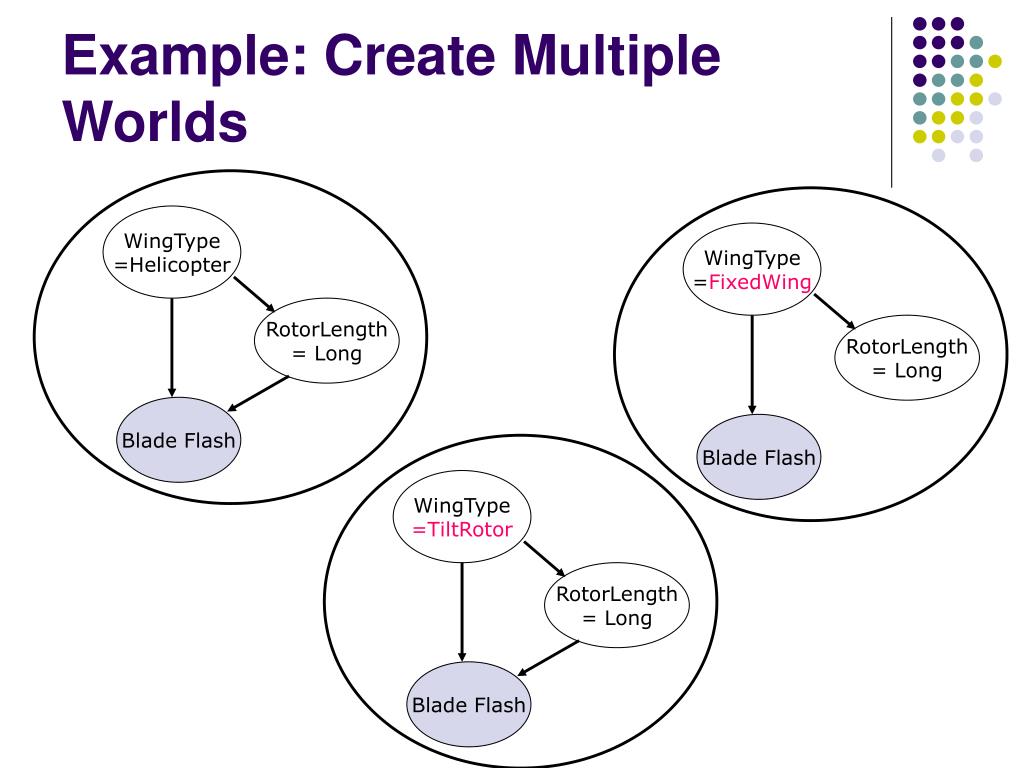 Example: Create Multiple Worlds

WingType =Helicopter

RotorLength = Long

Blade Flash

WingType =FixedWing

RotorLength = Long

Blade Flash

WingType =TiltRotor

RotorLength = Long

Blade Flash